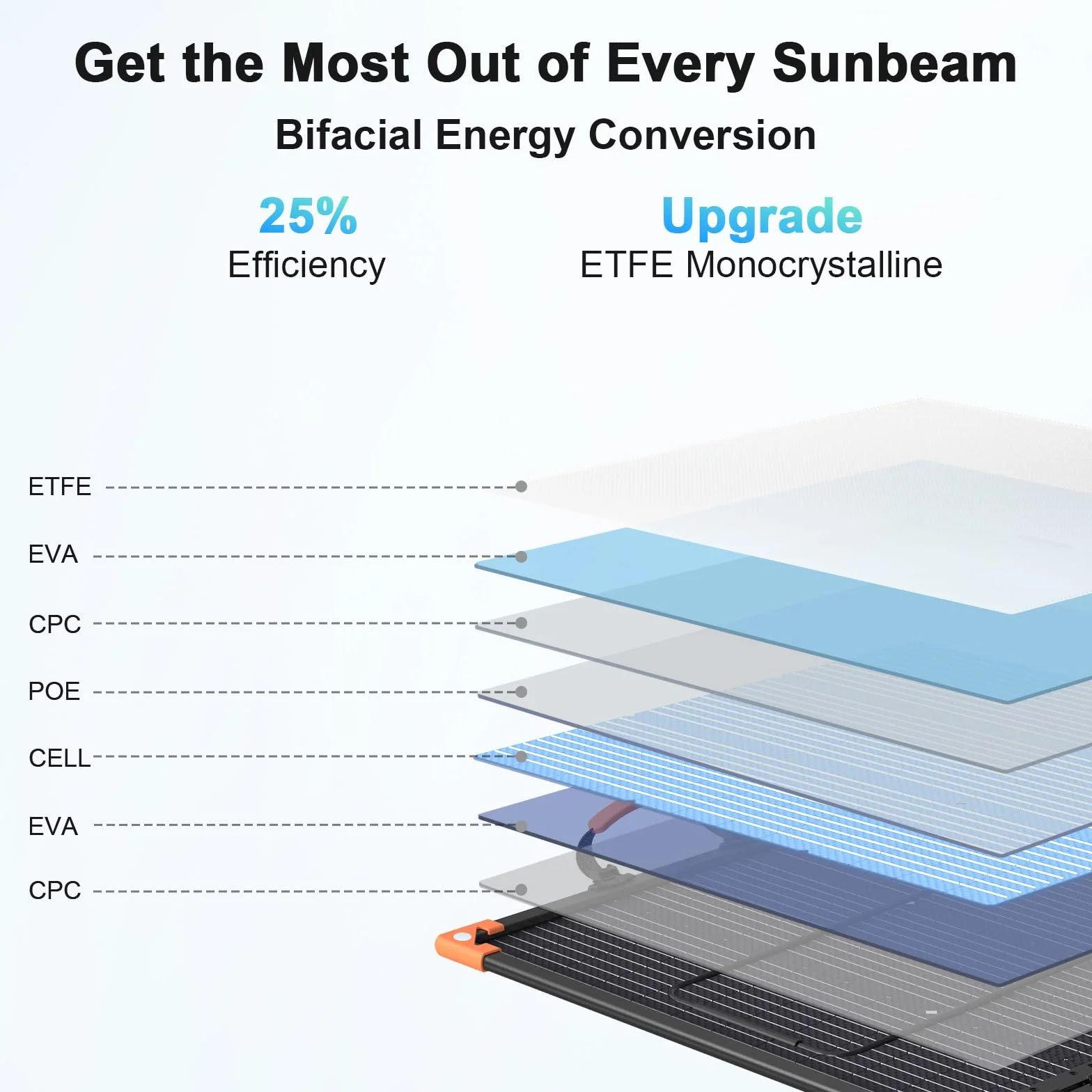 Get the Most Out of Every Sunbeam

Bifacial Energy Conversion

25%
Efficiency

Upgrade
ETFE Monocrystalline

ETFE

EVA

CPC

POE

CELL

EVA

CPC